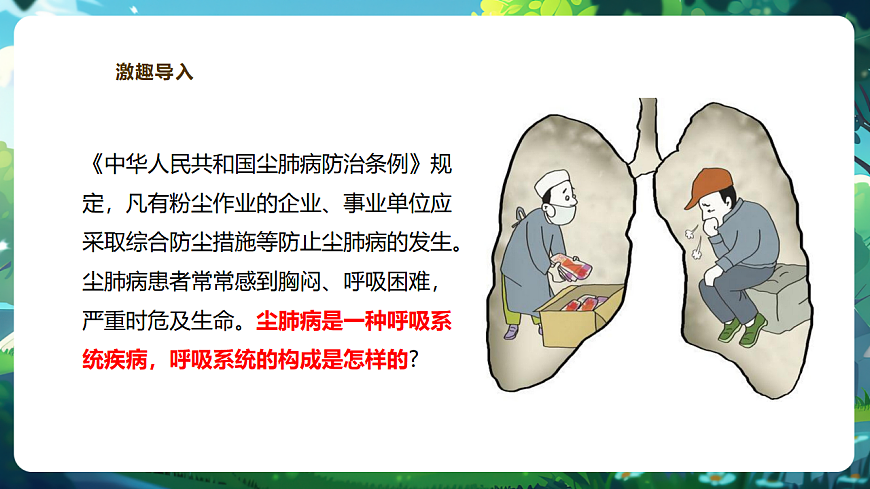 激趣导入

《中华人民共和国尘肺病防治条例》规定，凡有粉尘作业的企业、事业单位应采取综合防尘措施等防止尘肺病的发生。尘肺病患者常常感到胸闷、呼吸困难，严重时危及生命。尘肺病是一种呼吸系统疾病，呼吸系统的构成是怎样的？